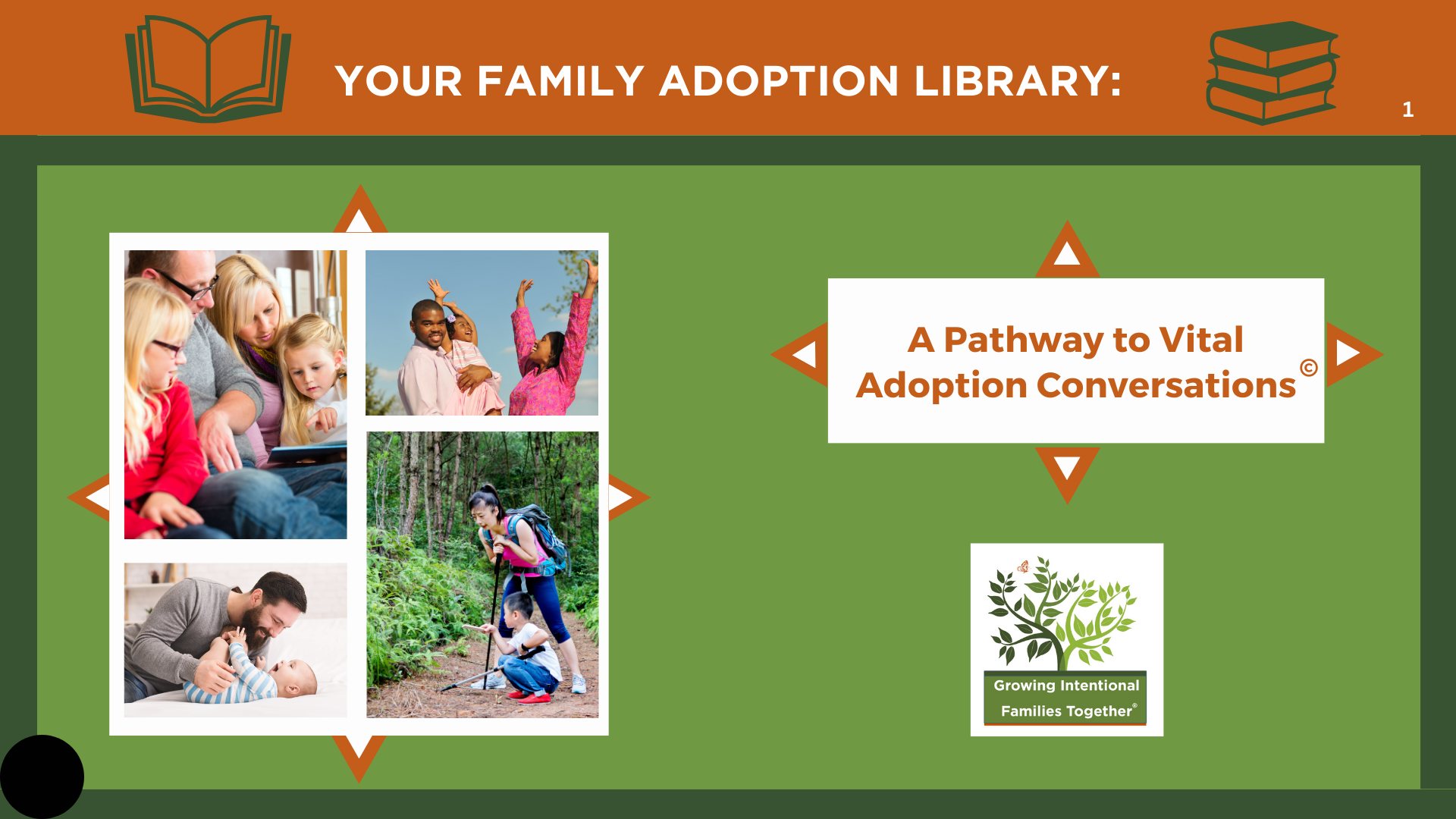 YOUR FAMILY ADOPTION LIBRARY:

1

A Pathway to Vital Adoption Conversations©

Growing Intentional Families Together®